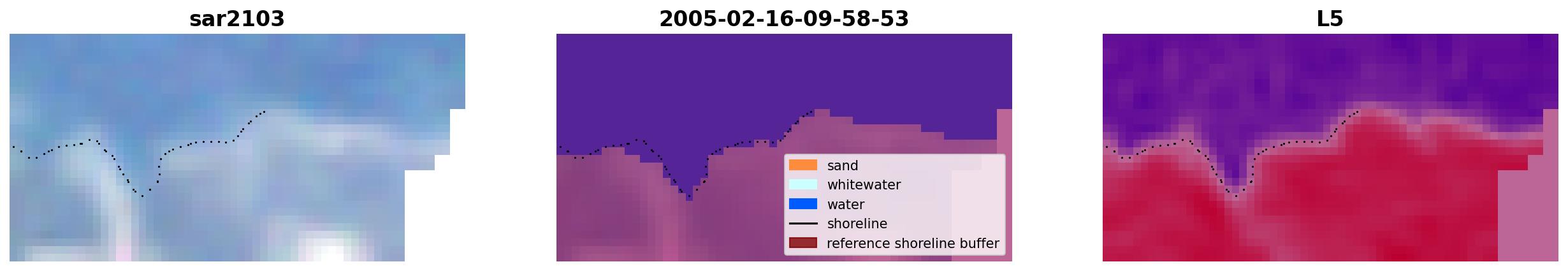 sar2103

2005-02-16-09-58-53

sand
whitewater
water
shoreline
reference shoreline buffer

L5